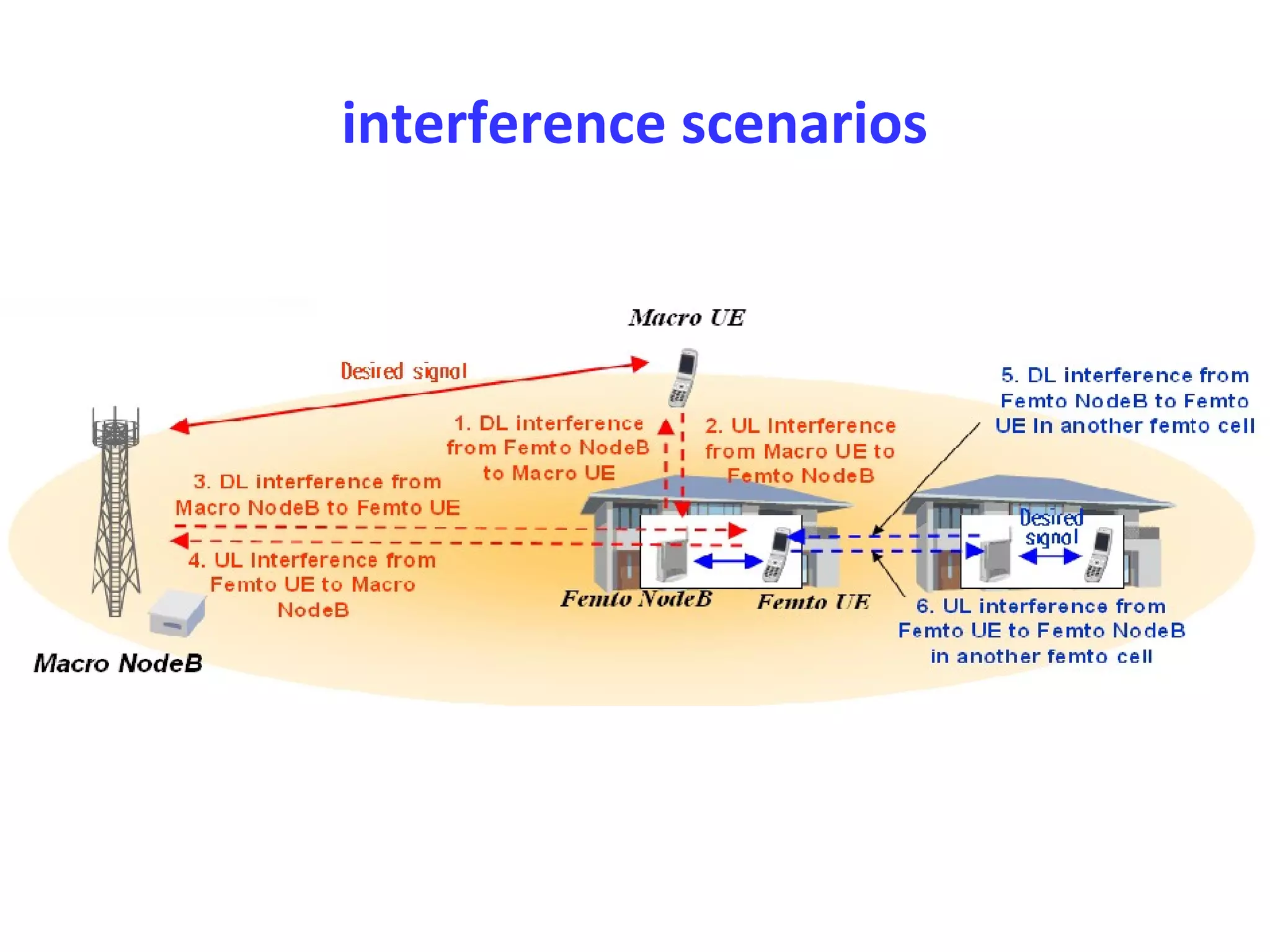 interference scenarios

Macro UE

Desired signal

1. DL interference from Femto NodeB to Macro UE

2. UL Interference from Macro UE to Femto NodeB

5. DL interference from Femto NodeB to Femto UE In another femto cell

3. DL interference from Macro NodeB to Femto UE

4. UL Interference from Femto UE to Macro NodeB

Desired signal

Femto NodeB

Femto UE

6. UL interference from Femto UE to Femto NodeB in another femto cell

Macro NodeB